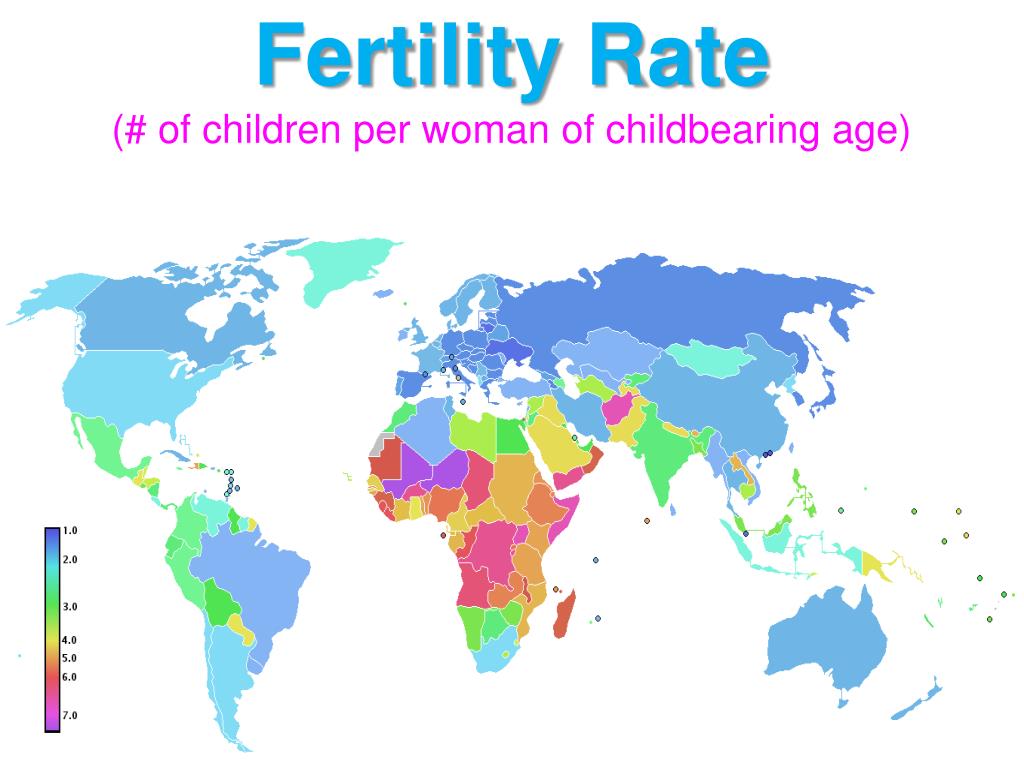 Fertility Rate
(# of children per woman of childbearing age)

1.0
2.0
3.0
4.0
5.0
6.0
7.0